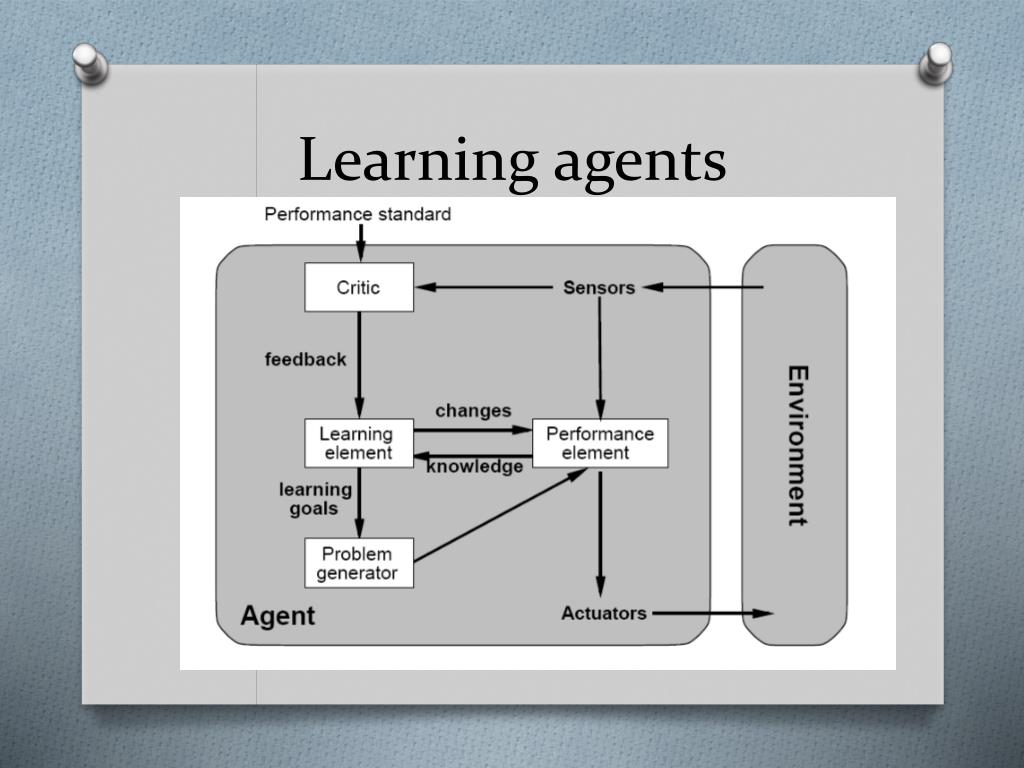 Learning agents

Performance standard

Critic

Sensors

feedback

changes

Learning element

Performance element

knowledge

learning goals

Problem generator

Agent

Actuators

Environment